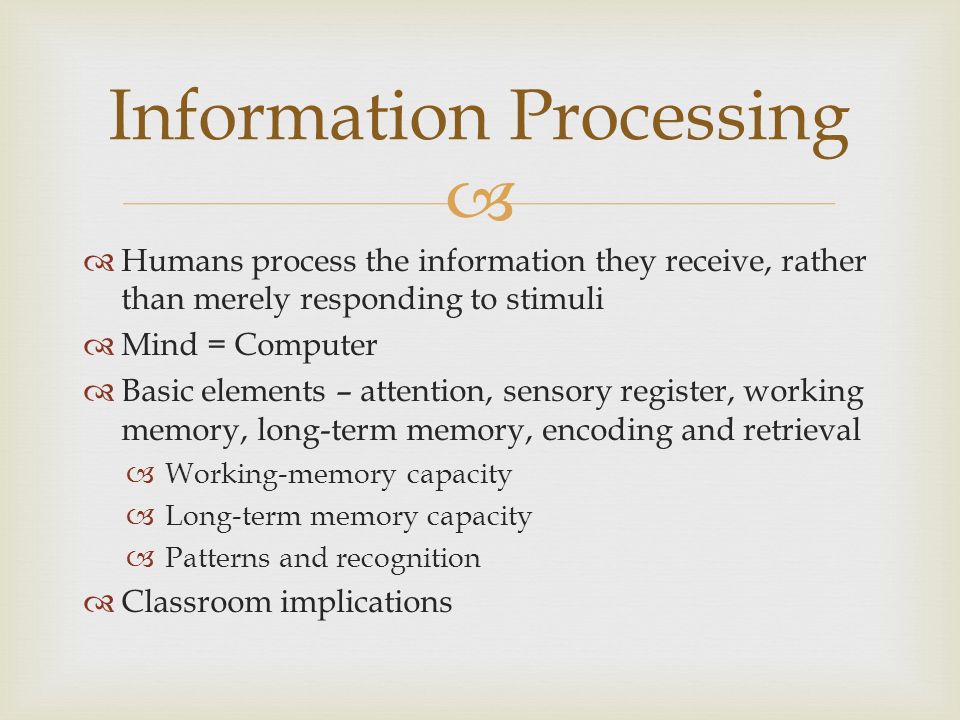 Information Processing

Humans process the information they receive, rather than merely responding to stimuli

Mind = Computer

Basic elements – attention, sensory register, working memory, long-term memory, encoding and retrieval

Working-memory capacity

Long-term memory capacity

Patterns and recognition

Classroom implications